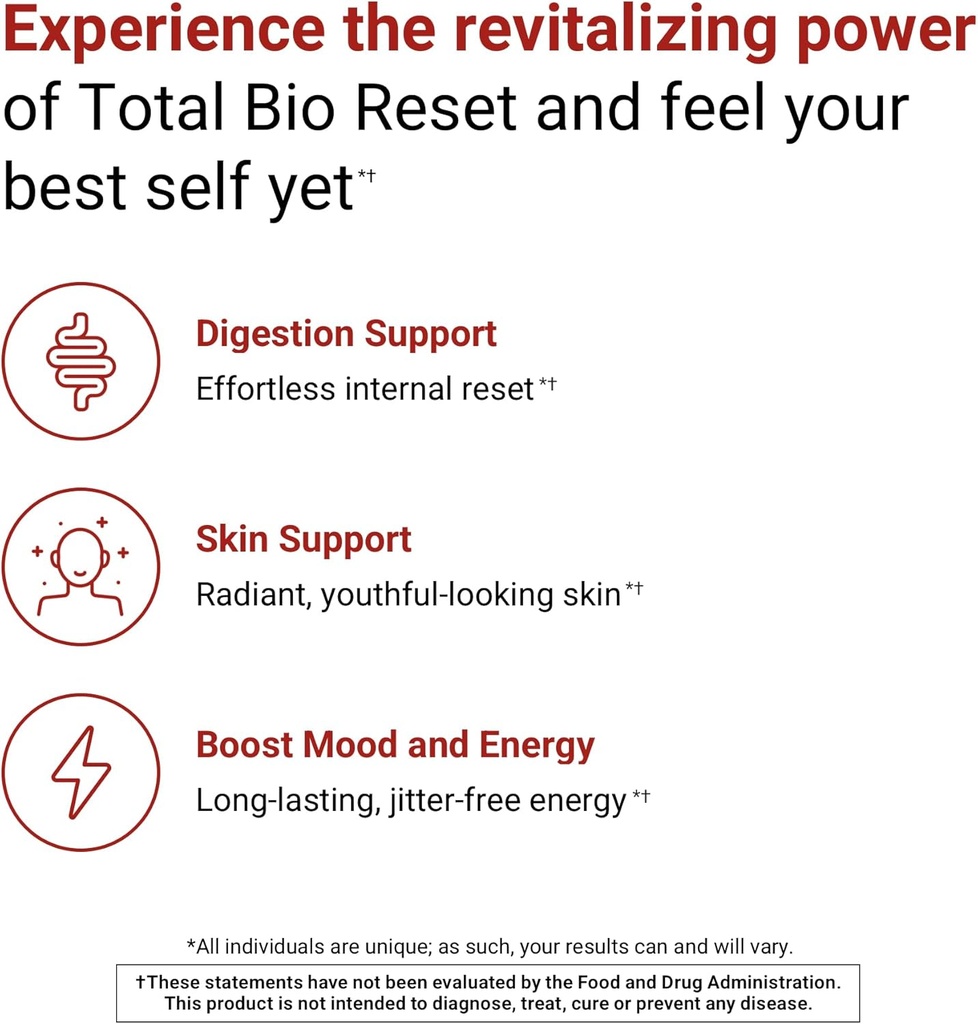 Experience the revitalizing power of Total Bio Reset and feel your best self yet*†

Digestion Support
Effortless internal reset*†

Skin Support
Radiant, youthful-looking skin*†

Boost Mood and Energy
Long-lasting, jitter-free energy*†

*All individuals are unique; as such, your results can and will vary.

†These statements have not been evaluated by the Food and Drug Administration. This product is not intended to diagnose, treat, cure or prevent any disease.